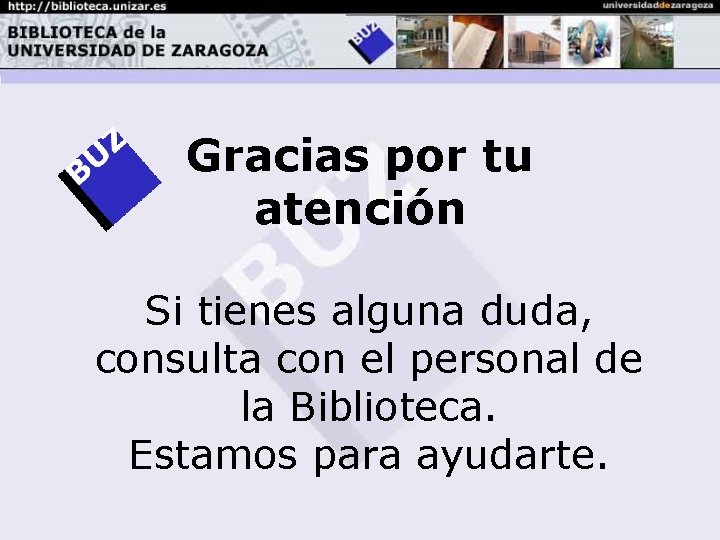 http://biblioteca.unizar.es

universidaddezaragoza

BIBLIOTECA de la UNIVERSIDAD DE ZARAGOZA

BUZ

BUZ

Gracias por tu atención

BUZ

Si tienes alguna duda, consulta con el personal de la Biblioteca.
Estamos para ayudarte.